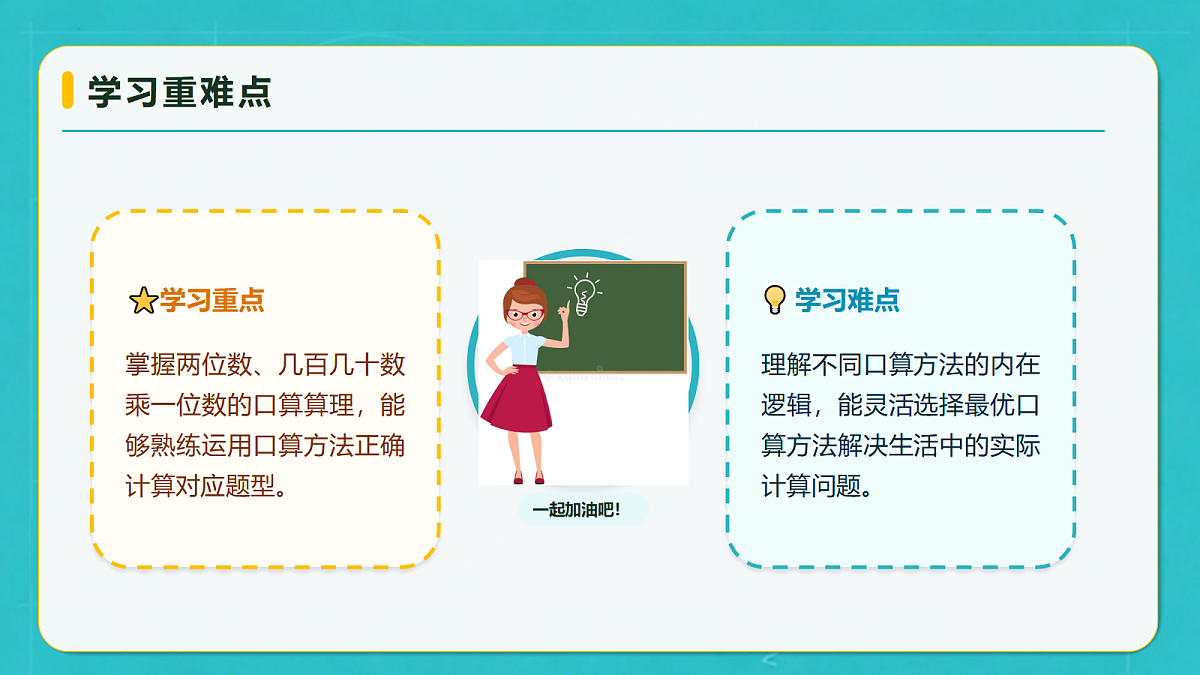 学习重难点

学习重点

掌握两位数、几百几十数乘一位数的口算算理，能够熟练运用口算方法正确计算对应题型。

一起加油吧！

学习难点

理解不同口算方法的内在逻辑，能灵活选择最优口算方法解决生活中的实际计算问题。